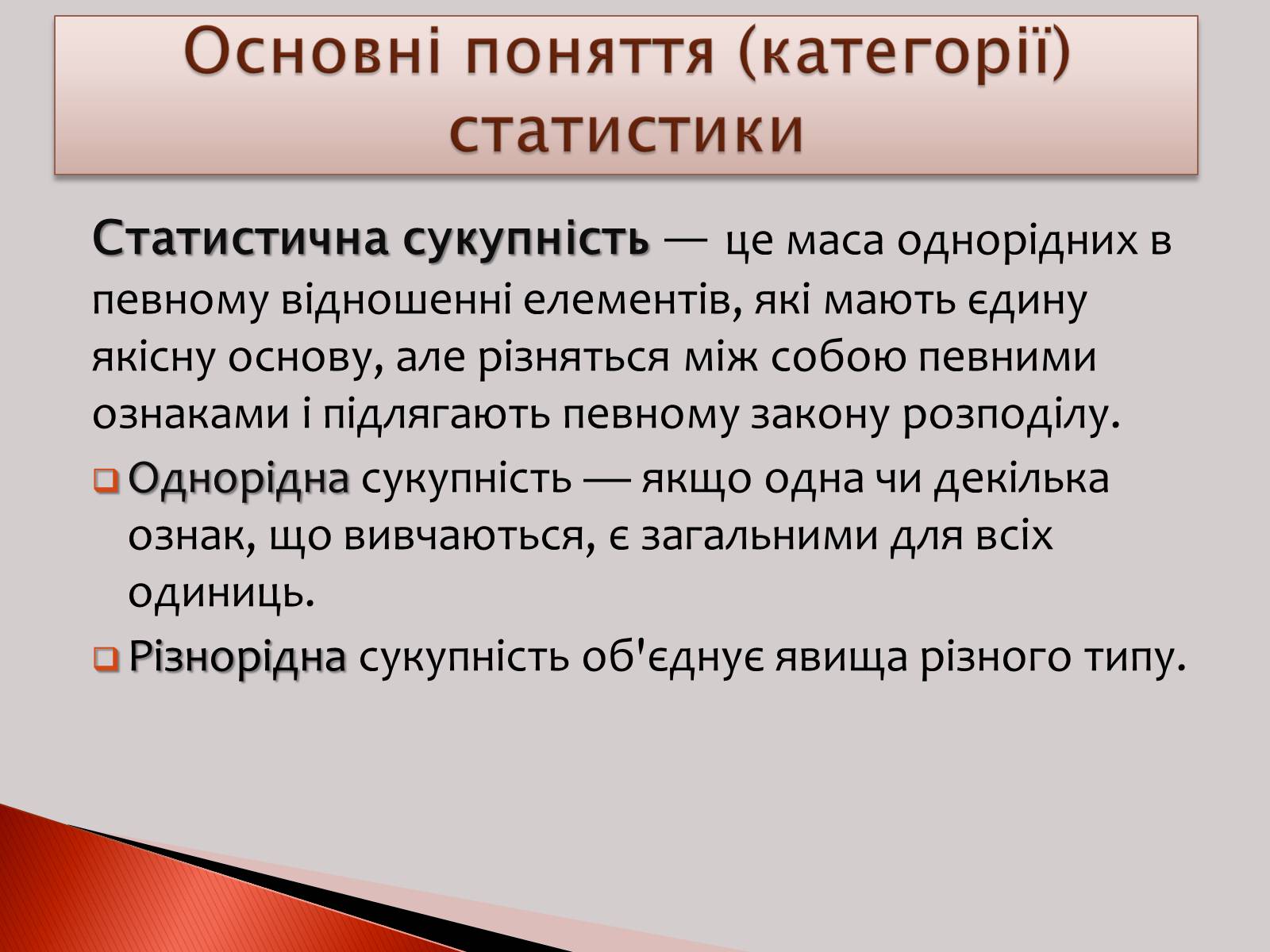 Основні поняття (категорії) статистики

Статистична сукупність — це маса однорідних в певному відношенні елементів, які мають єдину якісну основу, але різняться між собою певними ознаками і підлягають певному закону розподілу.

Однорідна сукупність — якщо одна чи декілька ознак, що вивчаються, є загальними для всіх одиниць.

Різнорідна сукупність об'єднує явища різного типу.